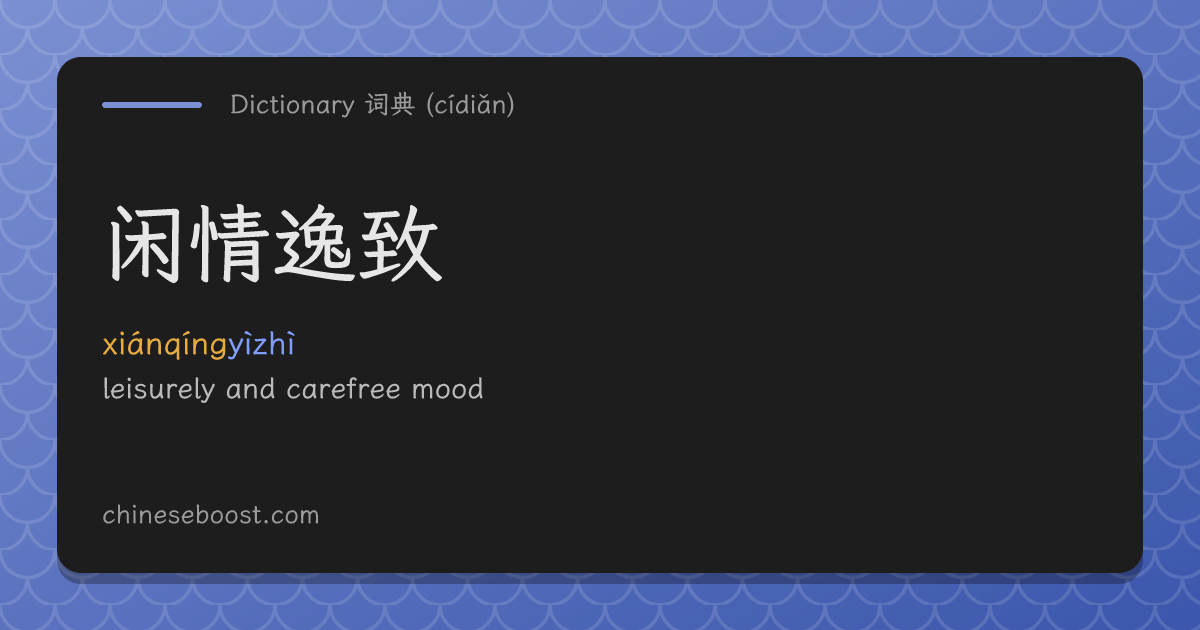 Dictionary 词典 (cídiǎn)

闲情逸致

xiánqíngyìzhì

leisurely and carefree mood

chineseboost.com